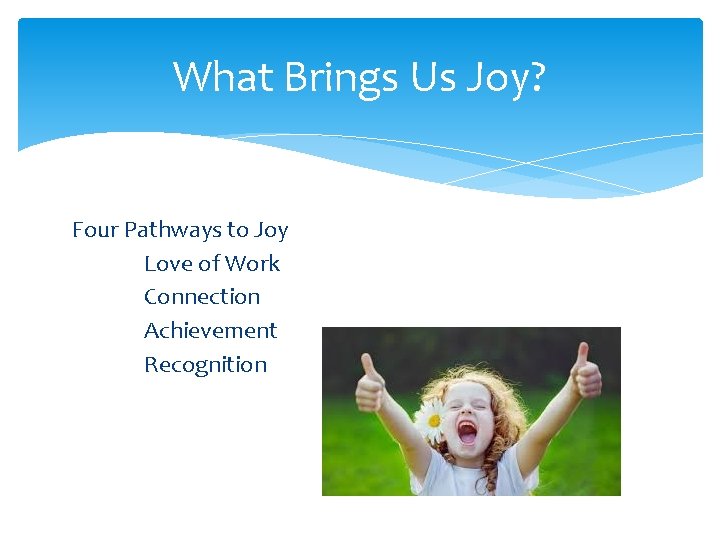 What Brings Us Joy?

Four Pathways to Joy
Love of Work
Connection
Achievement
Recognition